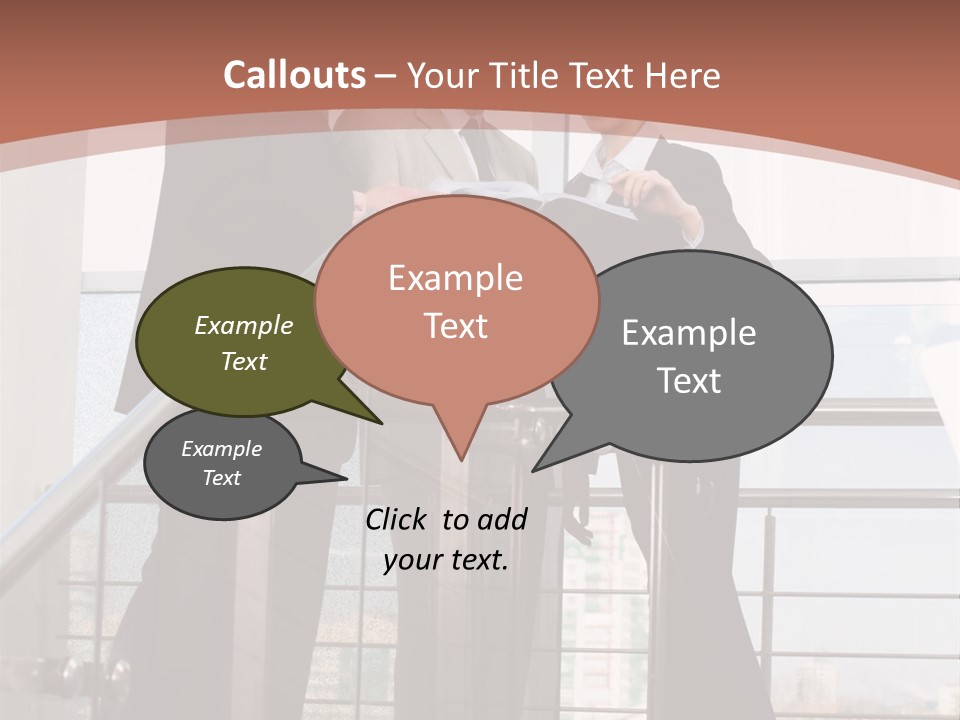 Callouts – Your Title Text Here

Example Text

Example Text

Example Text

Example Text

Click to add your text.